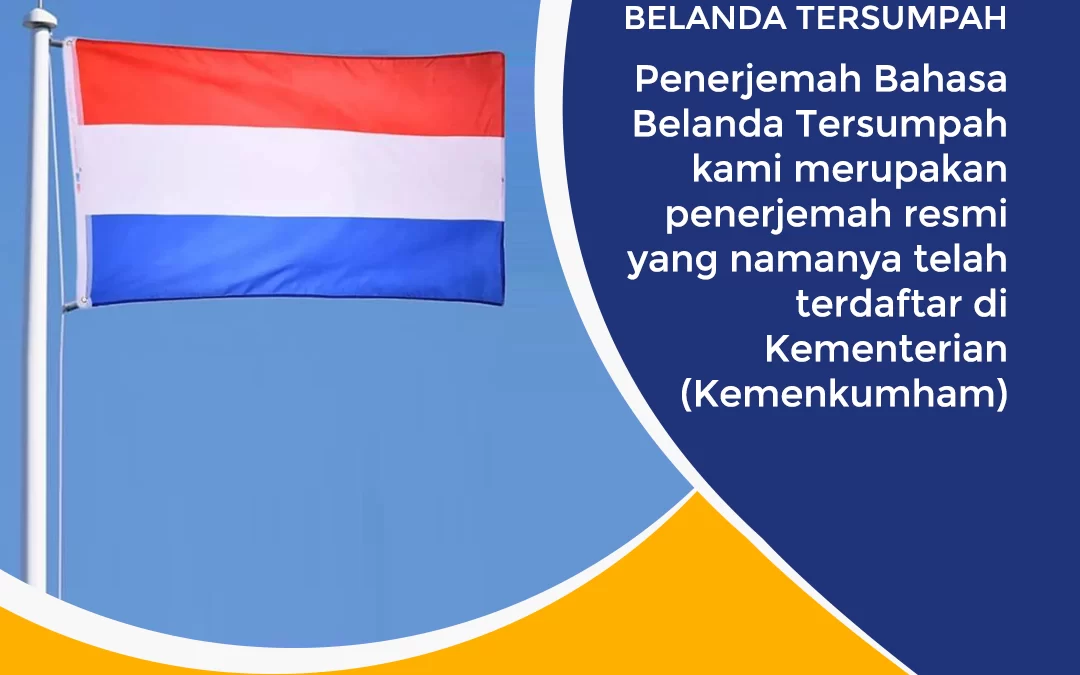 BELANDA TERSUMPAH

Penerjemah Bahasa Belanda Tersumpah kami merupakan penerjemah resmi yang namanya telah terdaftar di Kementerian (Kemenkumham)